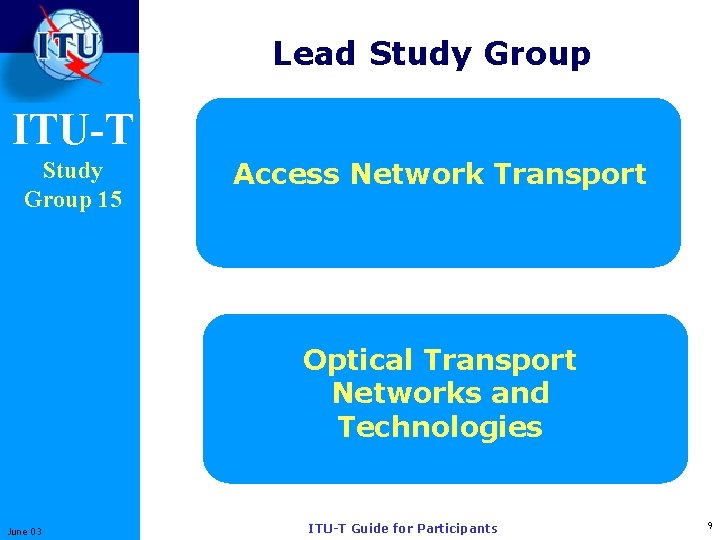 ITU

ITU-T
Study
Group 15

Lead Study Group

Access Network Transport

Optical Transport Networks and Technologies

June 03

ITU-T Guide for Participants

9